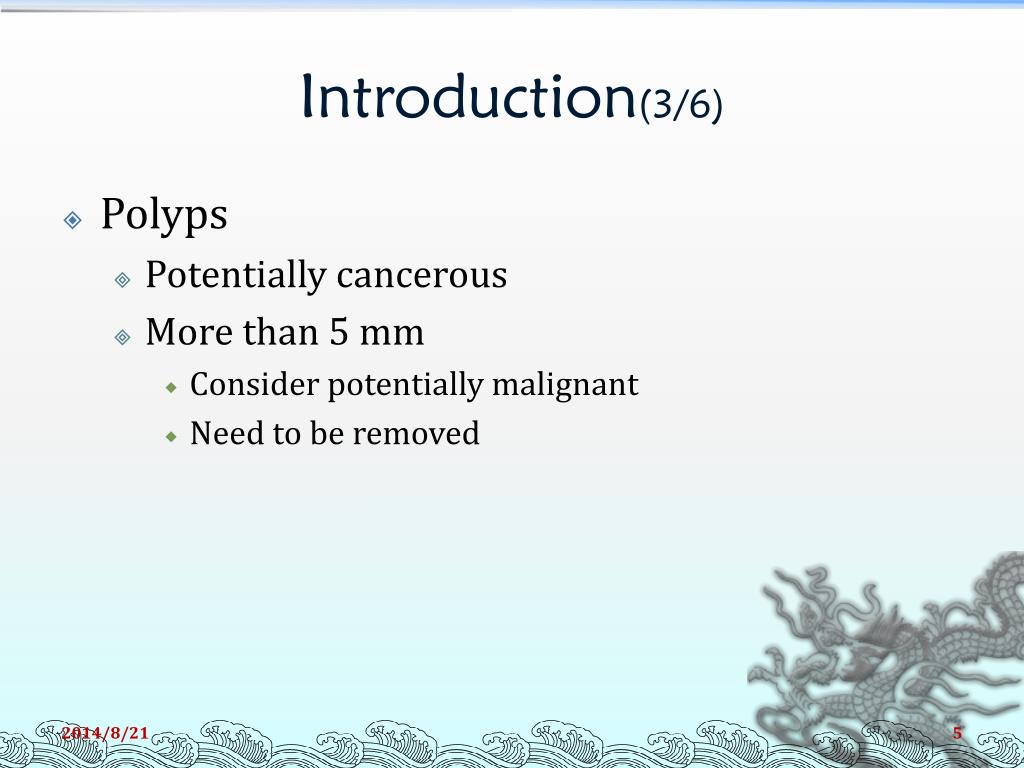 Introduction(3/6)

Polyps

Potentially cancerous

More than 5 mm

Consider potentially malignant

Need to be removed

2014/8/21

5